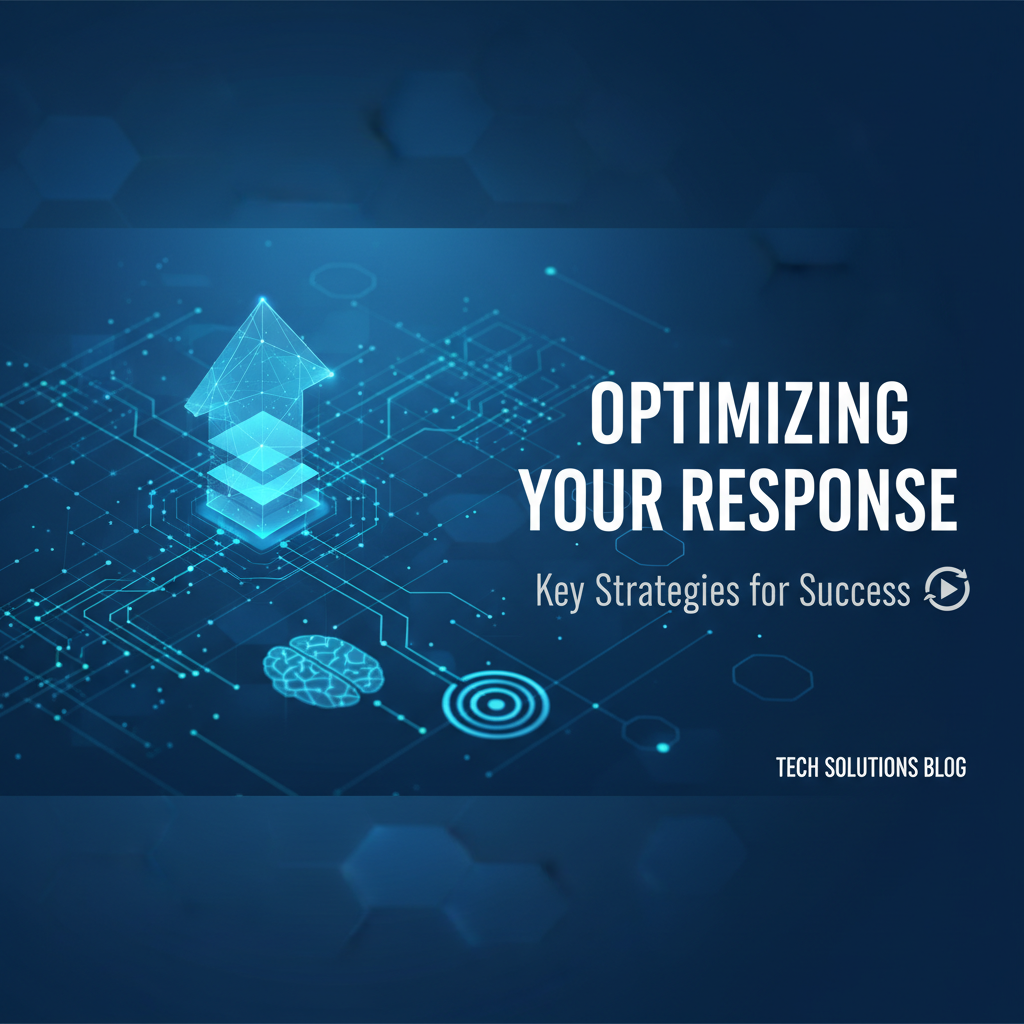 OPTIMIZING YOUR RESPONSE

Key Strategies for Success

TECH SOLUTIONS BLOG